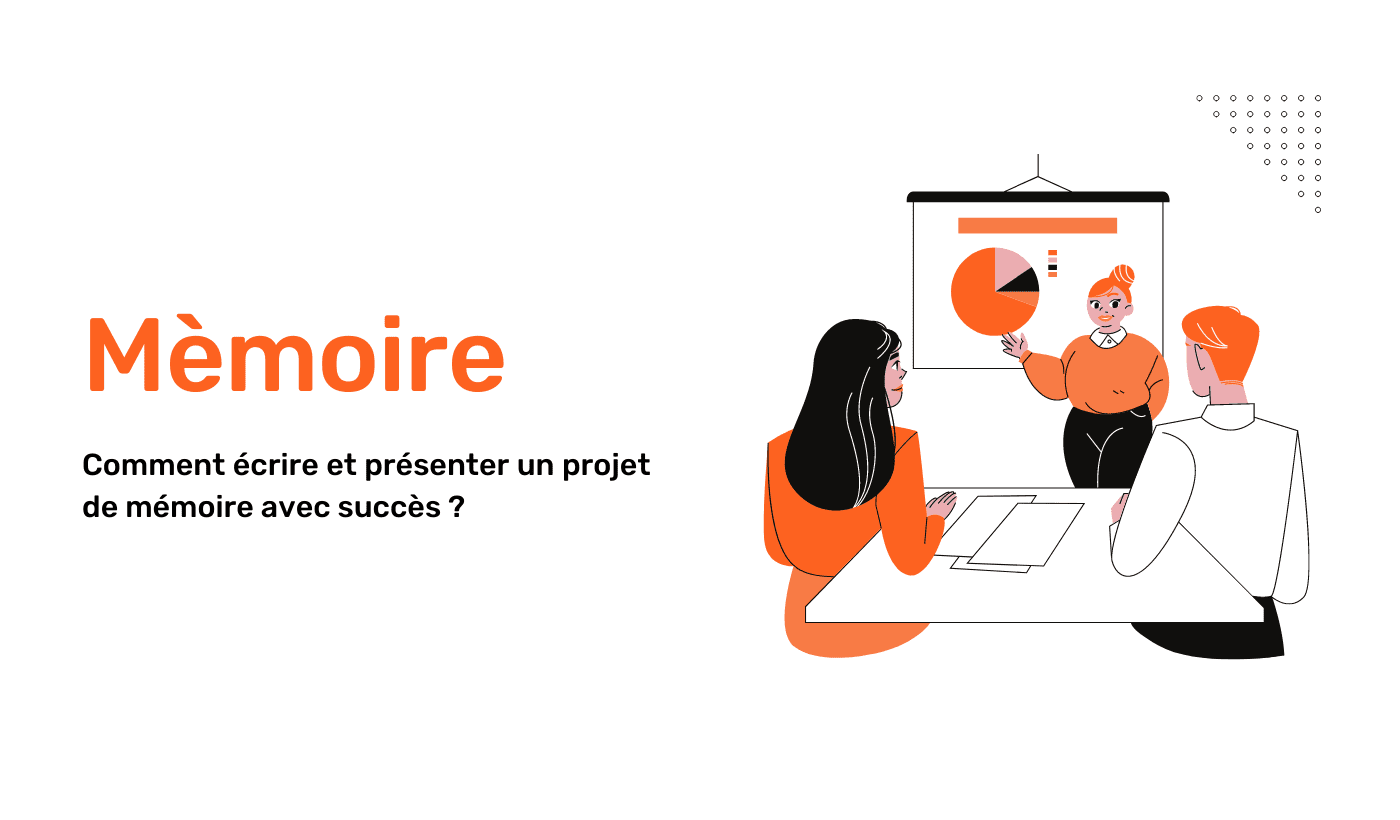 Mèmoire

Comment écrire et présenter un projet de mémoire avec succès ?